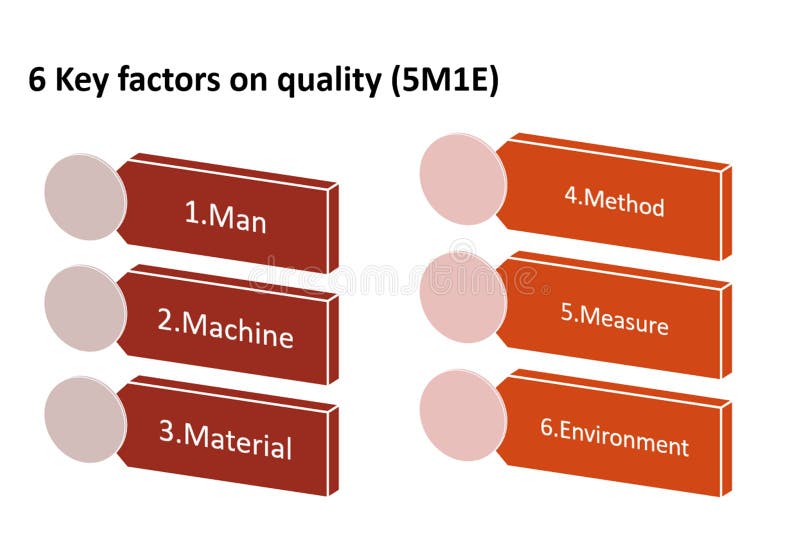 6 Key factors on quality (5M1E)

1.Man

2.Machine

3.Material

4.Method

5.Measure

6.Environment

dreamstime